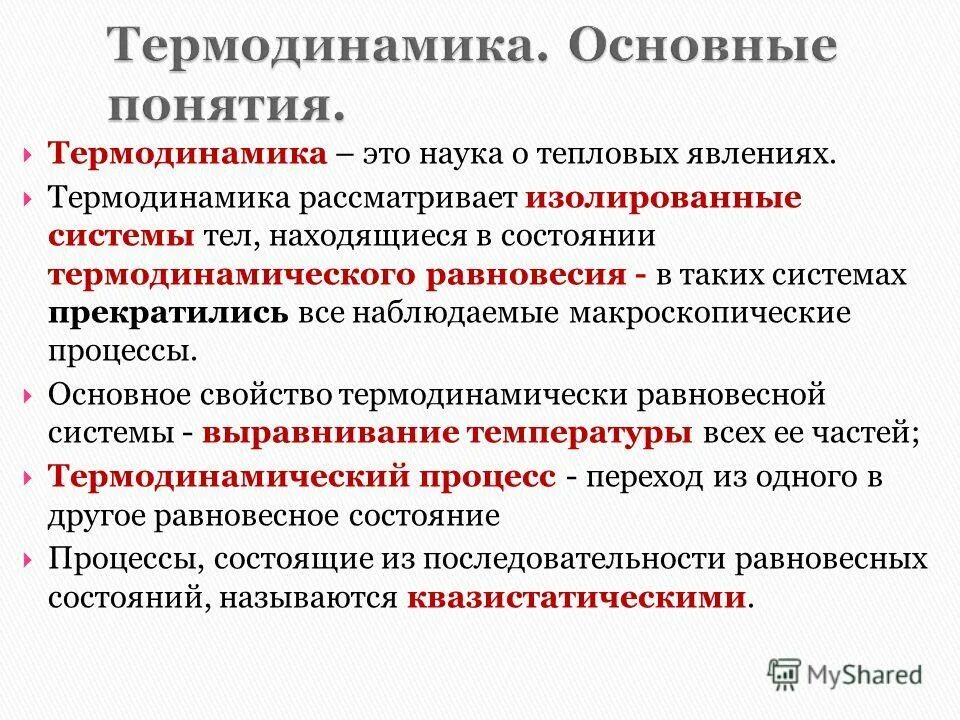 Термодинамика. Основные понятия.

Термодинамика – это наука о тепловых явлениях.

Термодинамика рассматривает изолированные системы тел, находящиеся в состоянии термодинамического равновесия - в таких системах прекратились все наблюдаемые макроскопические процессы.

Основное свойство термодинамически равновесной системы - выравнивание температуры всех ее частей;

Термодинамический процесс - переход из одного в другое равновесное состояние

Процессы, состоящие из последовательности равновесных состояний, называются квазистатическими.

MyShared